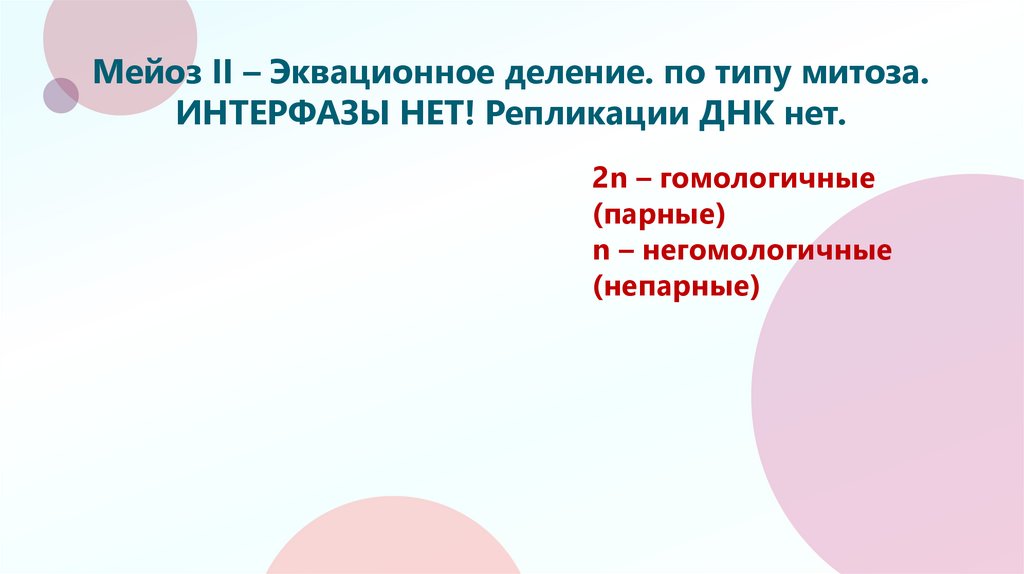 Мейоз II – Эквационное деление. по типу митоза. ИНТЕРФАЗЫ НЕТ! Репликации ДНК нет.

2n – гомологичные (парные)
n – негомологичные (непарные)